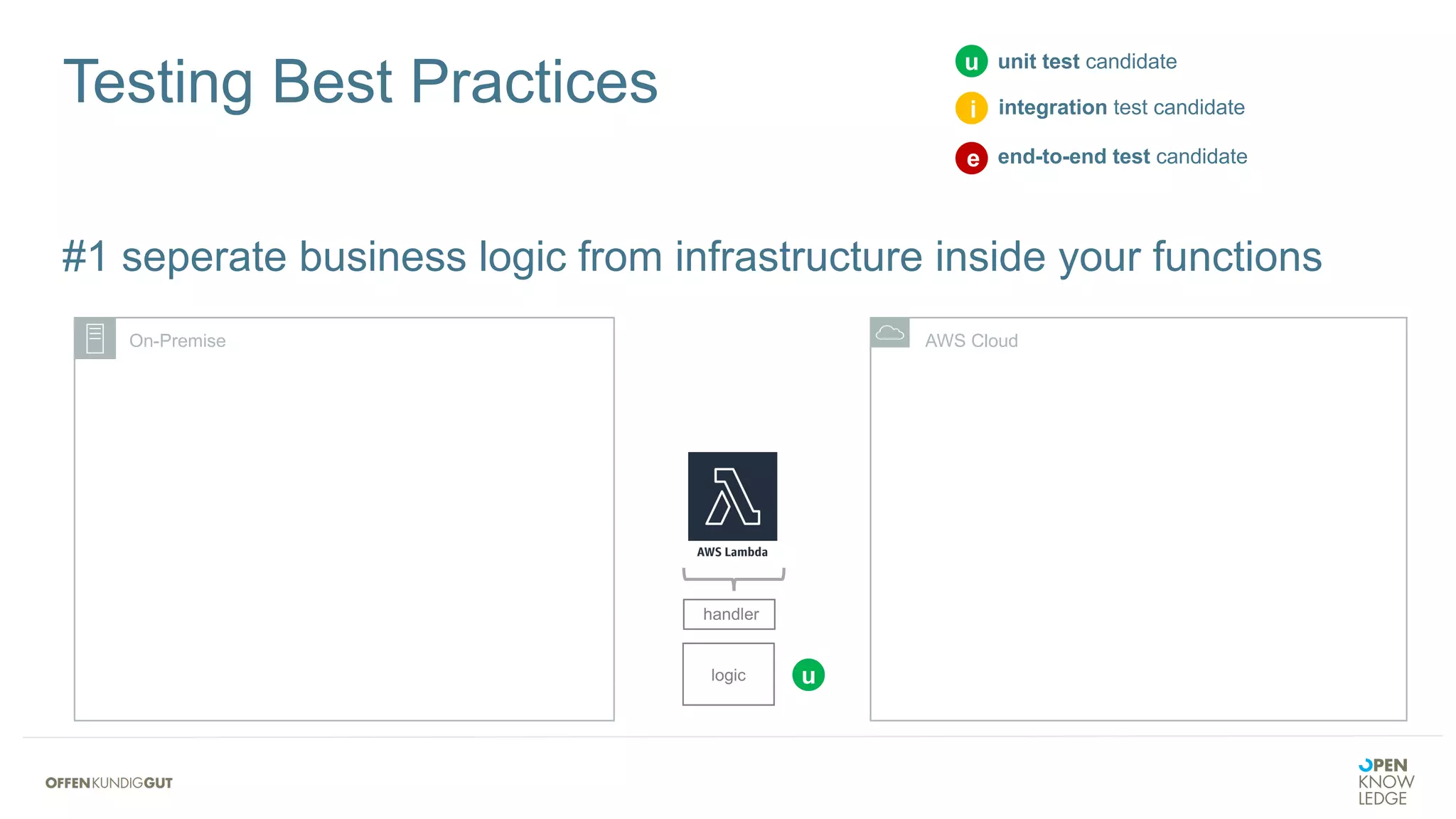 Testing Best Practices

u unit test candidate

i integration test candidate

e end-to-end test candidate

#1 seperate business logic from infrastructure inside your functions

On-Premise

AWS Lambda

handler

logic

u

AWS Cloud

OFFENKUNDIGGUT

OPEN KNOW LEDGE